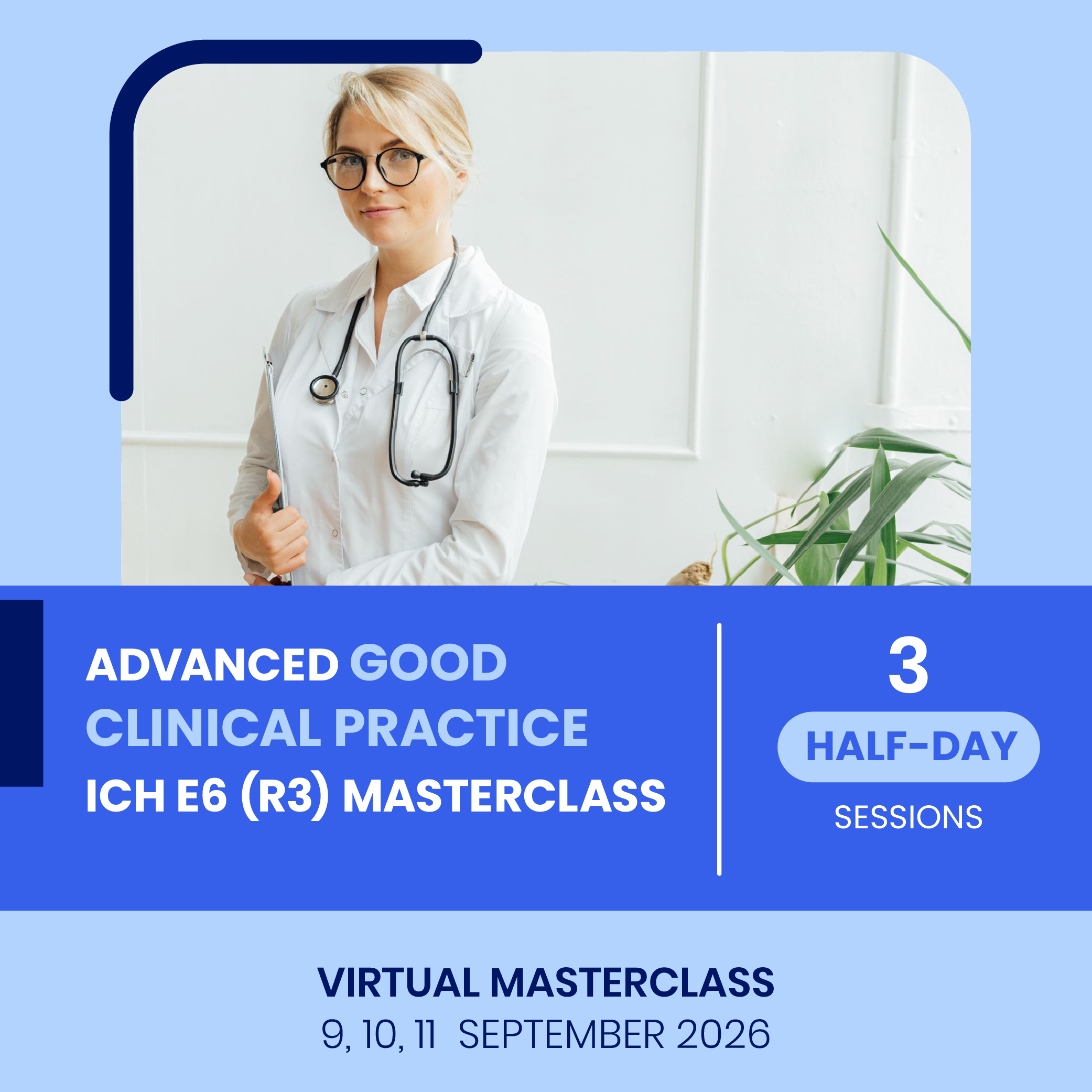 ADVANCED GOOD CLINICAL PRACTICE ICH E6 (R3) MASTERCLASS

3
HALF-DAY
SESSIONS

VIRTUAL MASTERCLASS
9, 10, 11 SEPTEMBER 2026